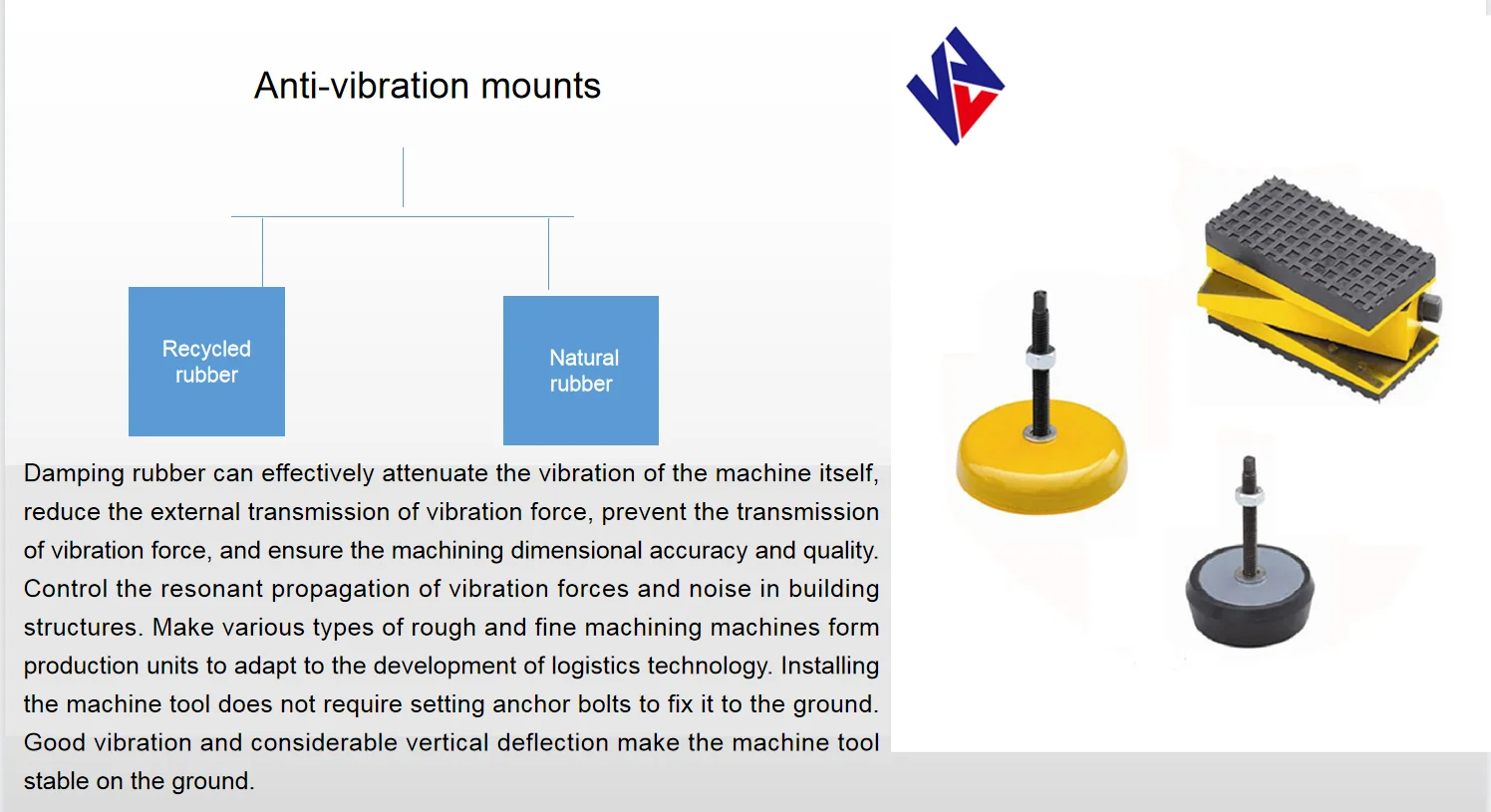 Anti-vibration mounts

Recycled rubber

Natural rubber

Damping rubber can effectively attenuate the vibration of the machine itself, reduce the external transmission of vibration force, prevent the transmission of vibration force, and ensure the machining dimensional accuracy and quality. Control the resonant propagation of vibration forces and noise in building structures. Make various types of rough and fine machining machines form production units to adapt to the development of logistics technology. Installing the machine tool does not require setting anchor bolts to fix it to the ground. Good vibration and considerable vertical deflection make the machine tool stable on the ground.